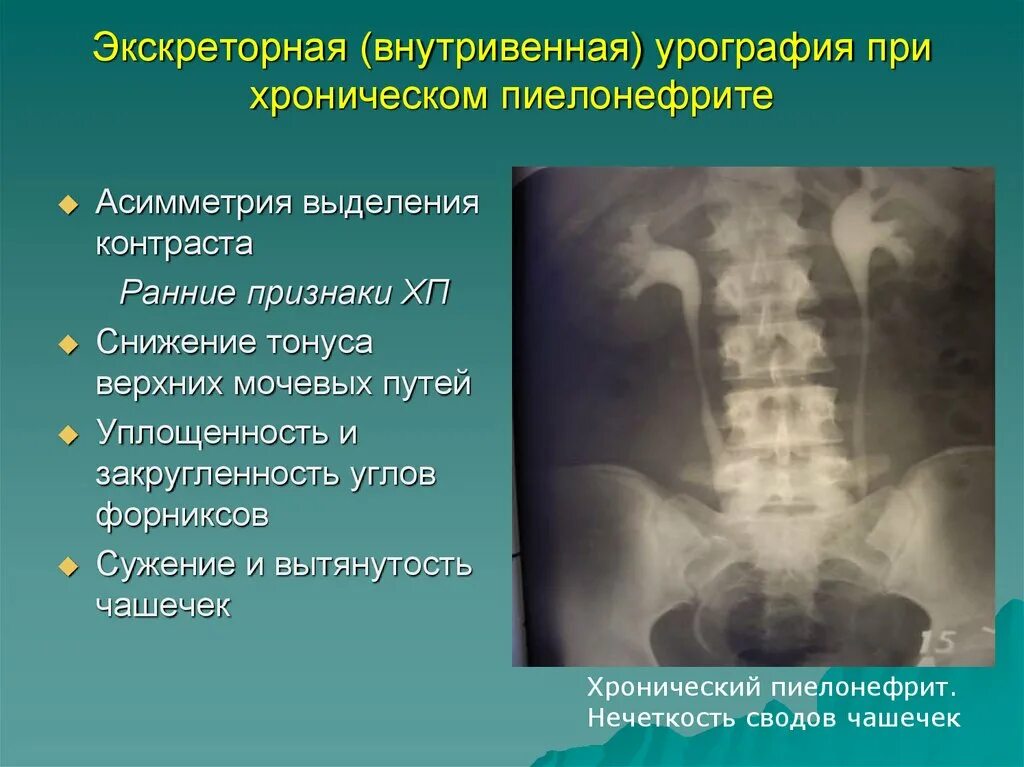 Экскреторная (внутривенная) урография при хроническом пиелонефрите

Асимметрия выделения контраста

Ранние признаки ХП

Снижение тонуса верхних мочевых путей

Уплощенность и закругленность углов форниксов

Сужение и вытянутость чашечек

15

Хронический пиелонефрит.
Нечеткость сводов чашечек